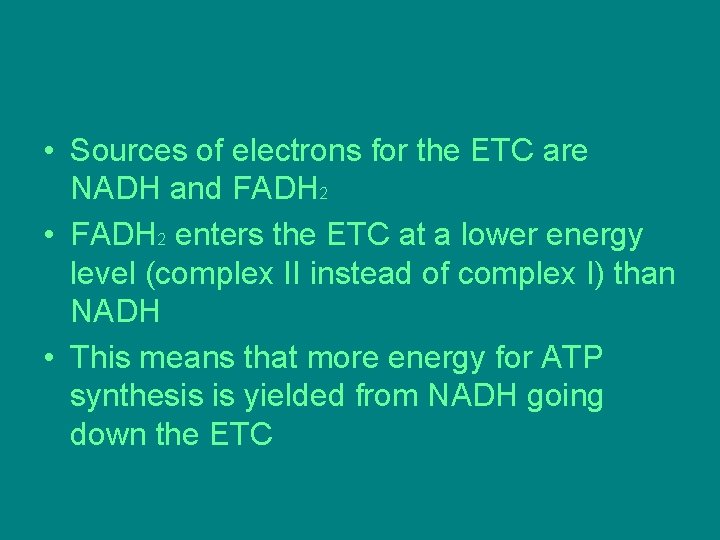 • Sources of electrons for the ETC are NADH and $FADH_2$

• $FADH_2$ enters the ETC at a lower energy level (complex II instead of complex I) than NADH

• This means that more energy for ATP synthesis is yielded from NADH going down the ETC